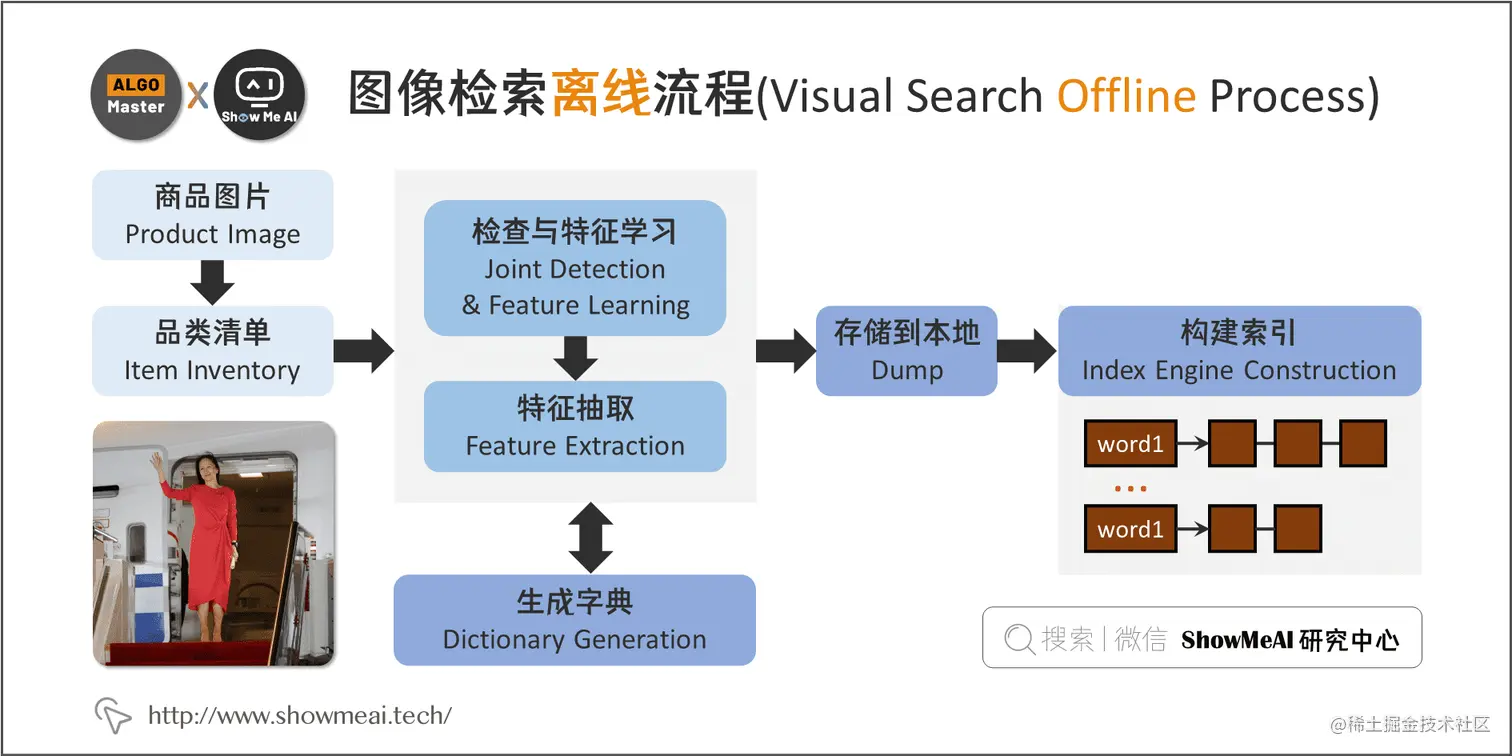 ALGO Master X Show Me AI

图像检索离线流程(Visual Search Offline Process)

商品图片
Product Image

品类清单
Item Inventory

检查与特征学习
Joint Detection
& Feature Learning

特征抽取
Feature Extraction

生成字典
Dictionary Generation

存储到本地
Dump

构建索引
Index Engine Construction

word1

...

word1

搜索 | 微信 ShowMeAI 研究中心

http://www.showmeai.tech/

@稀土掘金技术社区